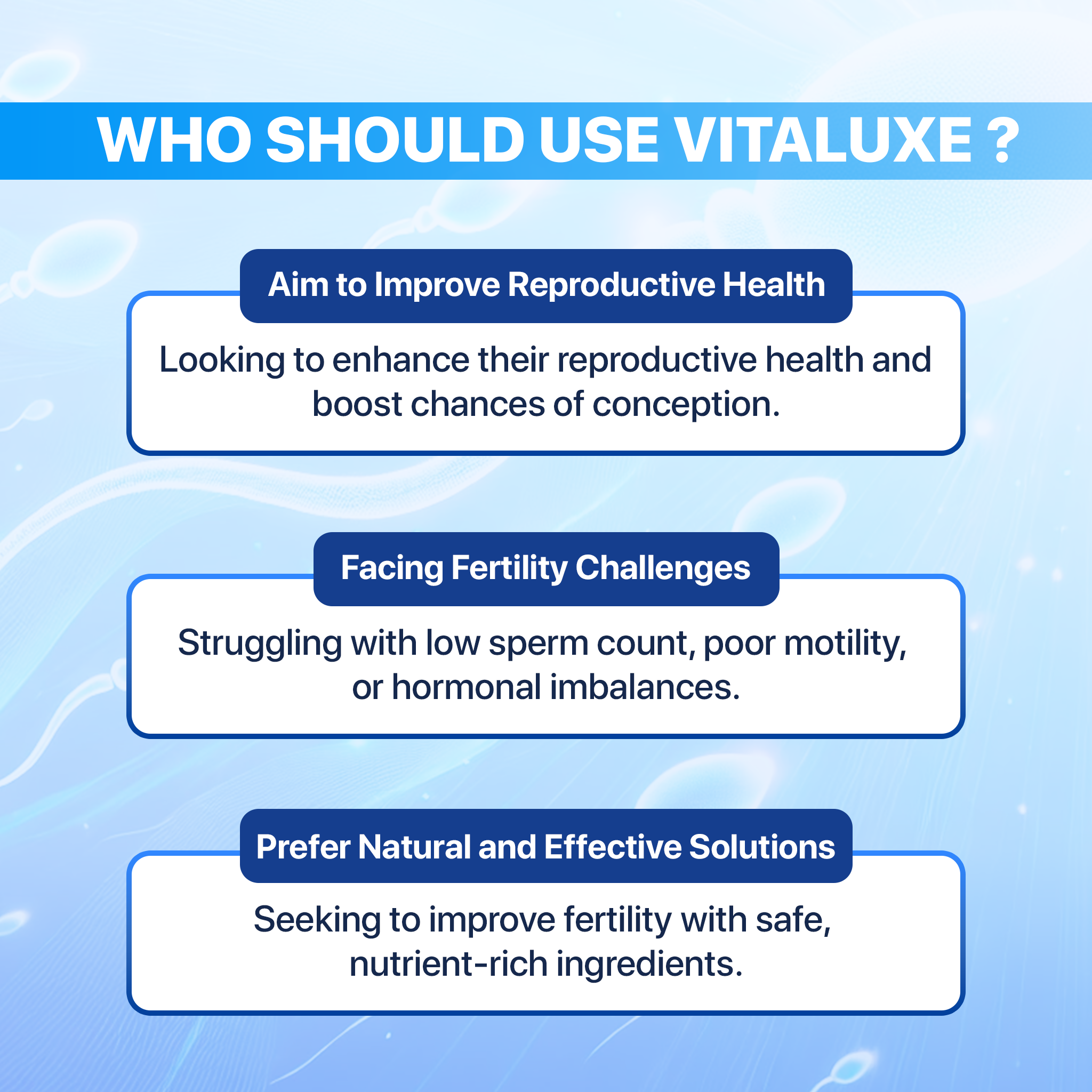 WHO SHOULD USE VITALUXE ?

Aim to Improve Reproductive Health

Looking to enhance their reproductive health and boost chances of conception.

Facing Fertility Challenges

Struggling with low sperm count, poor motility, or hormonal imbalances.

Prefer Natural and Effective Solutions

Seeking to improve fertility with safe, nutrient-rich ingredients.